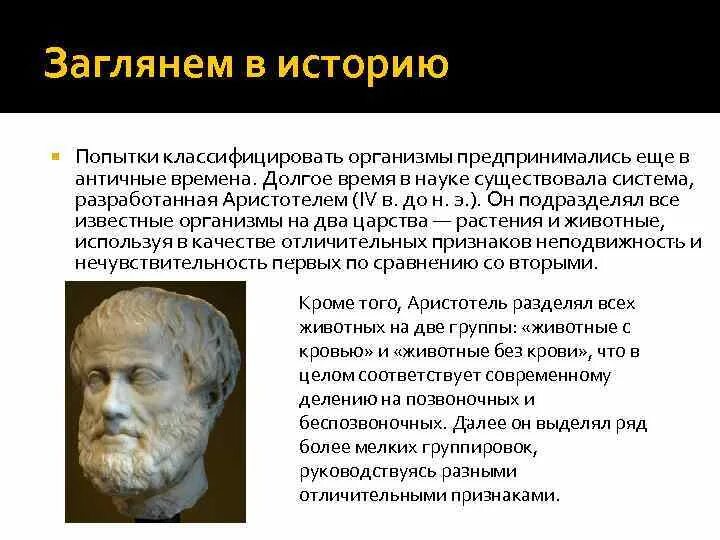 Заглянем в историю

Попытки классифицировать организмы предпринимались еще в античные времена. Долгое время в науке существовала система, разработанная Аристотелем (IV в. до н. э.). Он подразделял все известные организмы на два царства — растения и животные, используя в качестве отличительных признаков неподвижность и нечувствительность первых по сравнению со вторыми.

Кроме того, Аристотель разделял всех животных на две группы: «животные с кровью» и «животные без крови», что в целом соответствует современному делению на позвоночных и беспозвоночных. Далее он выделял ряд более мелких группировок, руководствуясь разными отличительными признаками.